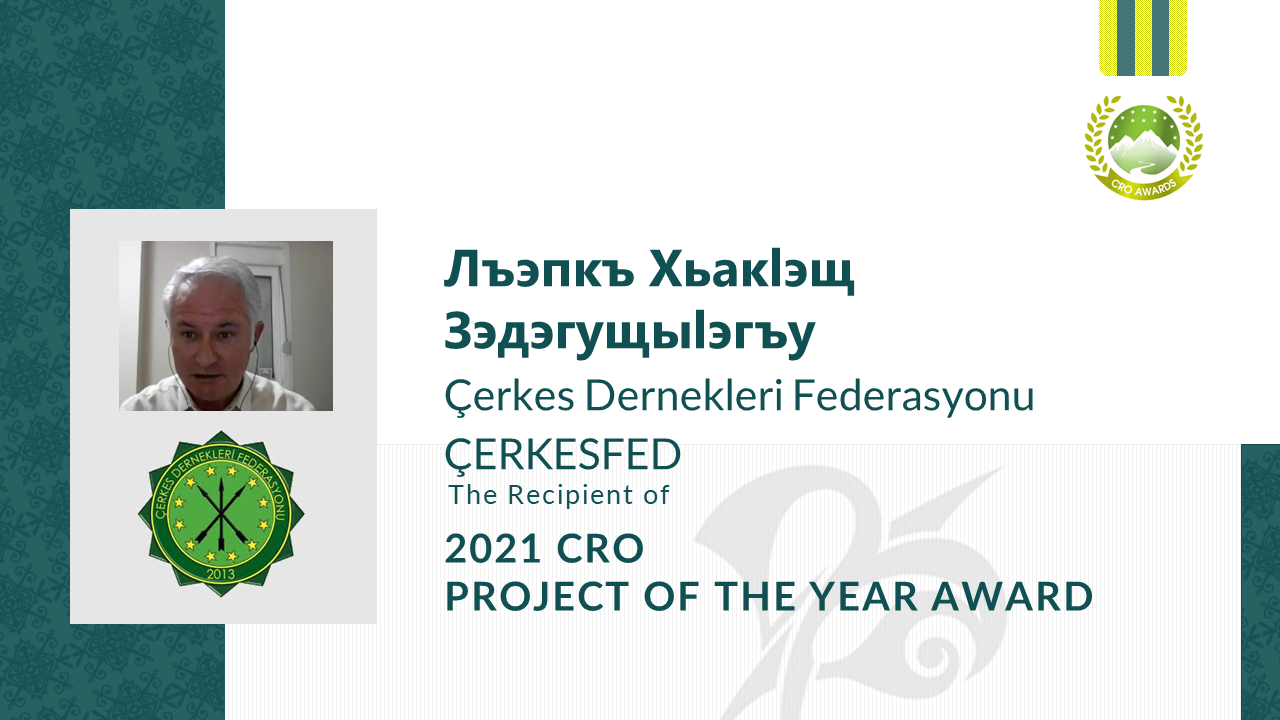 CRO AWARDS

ÇERKES DERNEKLERİ FEDERASYONU
2013

Лъэпкъ ХьакIэщ ЗэдэгущыIэгъу

Çerkes Dernekleri Federasyonu ÇERKESFED

The Recipient of

2021 CRO PROJECT OF THE YEAR AWARD